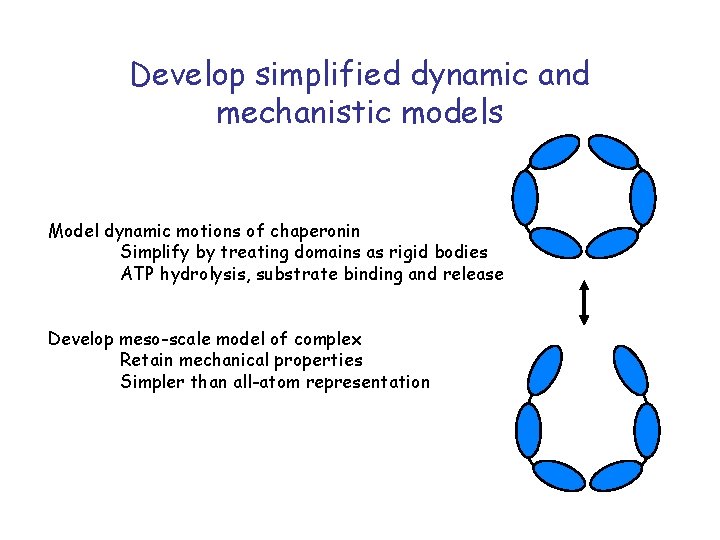 Develop simplified dynamic and mechanistic models

Model dynamic motions of chaperonin
Simplify by treating domains as rigid bodies
ATP hydrolysis, substrate binding and release

Develop meso-scale model of complex
Retain mechanical properties
Simpler than all-atom representation